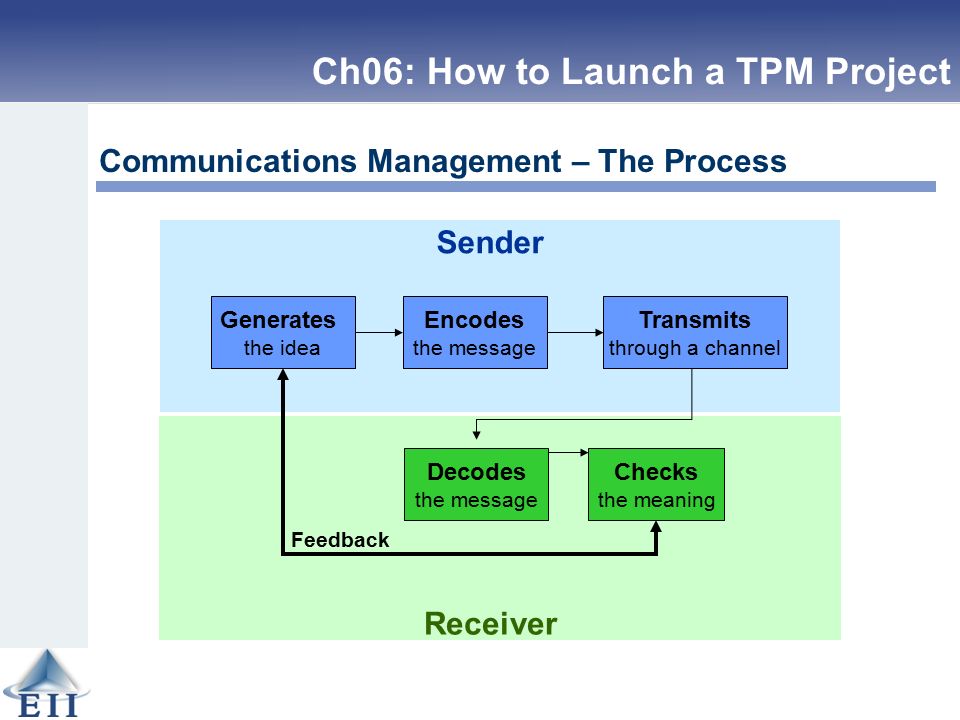 Ch06: How to Launch a TPM Project

Communications Management – The Process

Sender

Generates
the idea

Encodes
the message

Transmits
through a channel

Decodes
the message

Checks
the meaning

Feedback

Receiver

EII